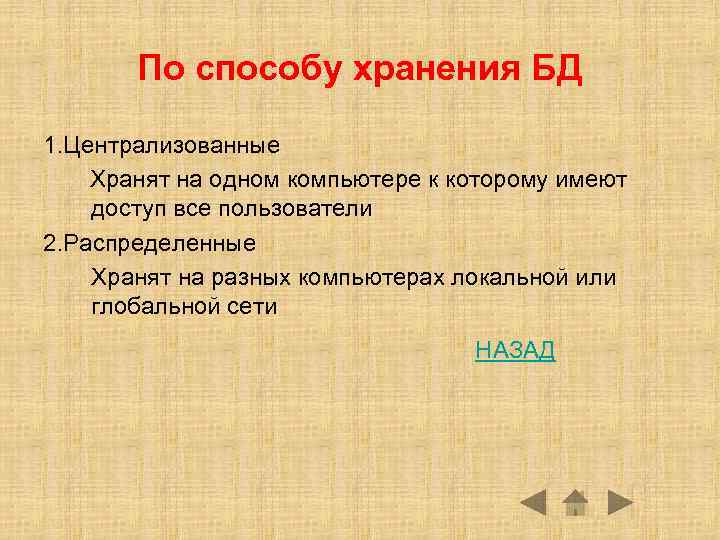 По способу хранения БД

1.Централизованные

Хранят на одном компьютере к которому имеют доступ все пользователи

2.Распределенные

Хранят на разных компьютерах локальной или глобальной сети

НАЗАД